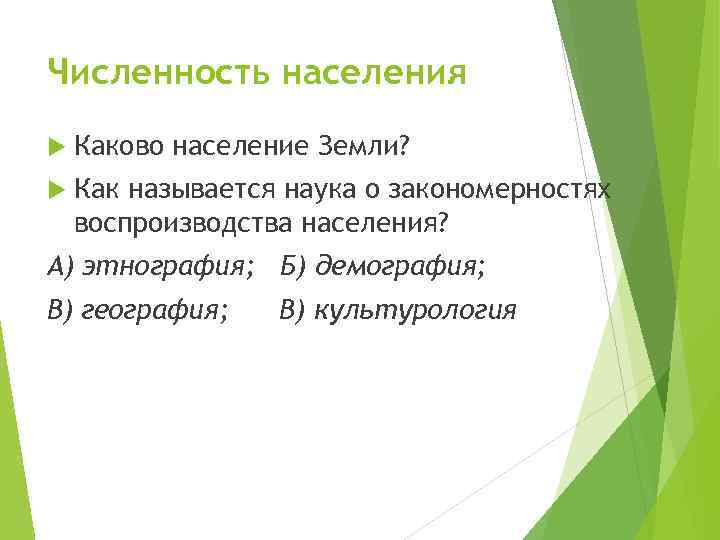 Численность населения

Каково население Земли?

Как называется наука о закономерностях воспроизводства населения?

А) этнография; Б) демография;

В) география; В) культурология